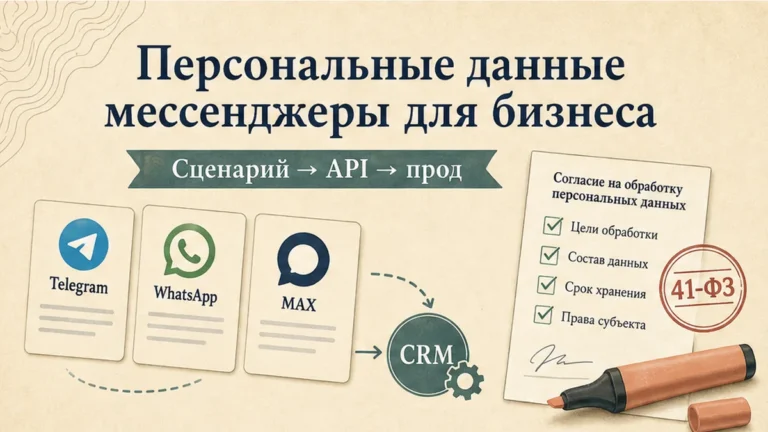 Персональные данные мессенджеры для бизнеса

Сценарий → API → прод

Telegram

WhatsApp

MAX

CRM

Согласие на обработку персональных данных

Цели обработки

Состав данных

Срок хранения

Права субъекта

41-ФЗ